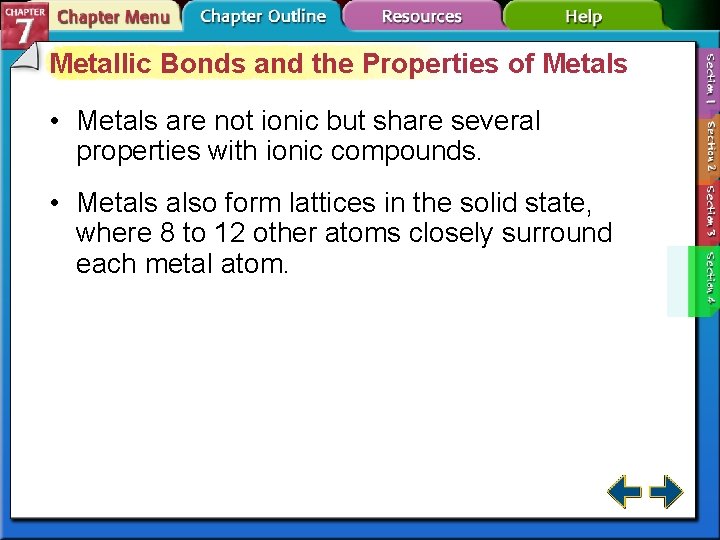 CHAPTER 7 Chapter Menu Chapter Outline Resources Help

Metallic Bonds and the Properties of Metals

• Metals are not ionic but share several properties with ionic compounds.

• Metals also form lattices in the solid state, where 8 to 12 other atoms closely surround each metal atom.

Section 1
Section 2
Section 3
Section 4